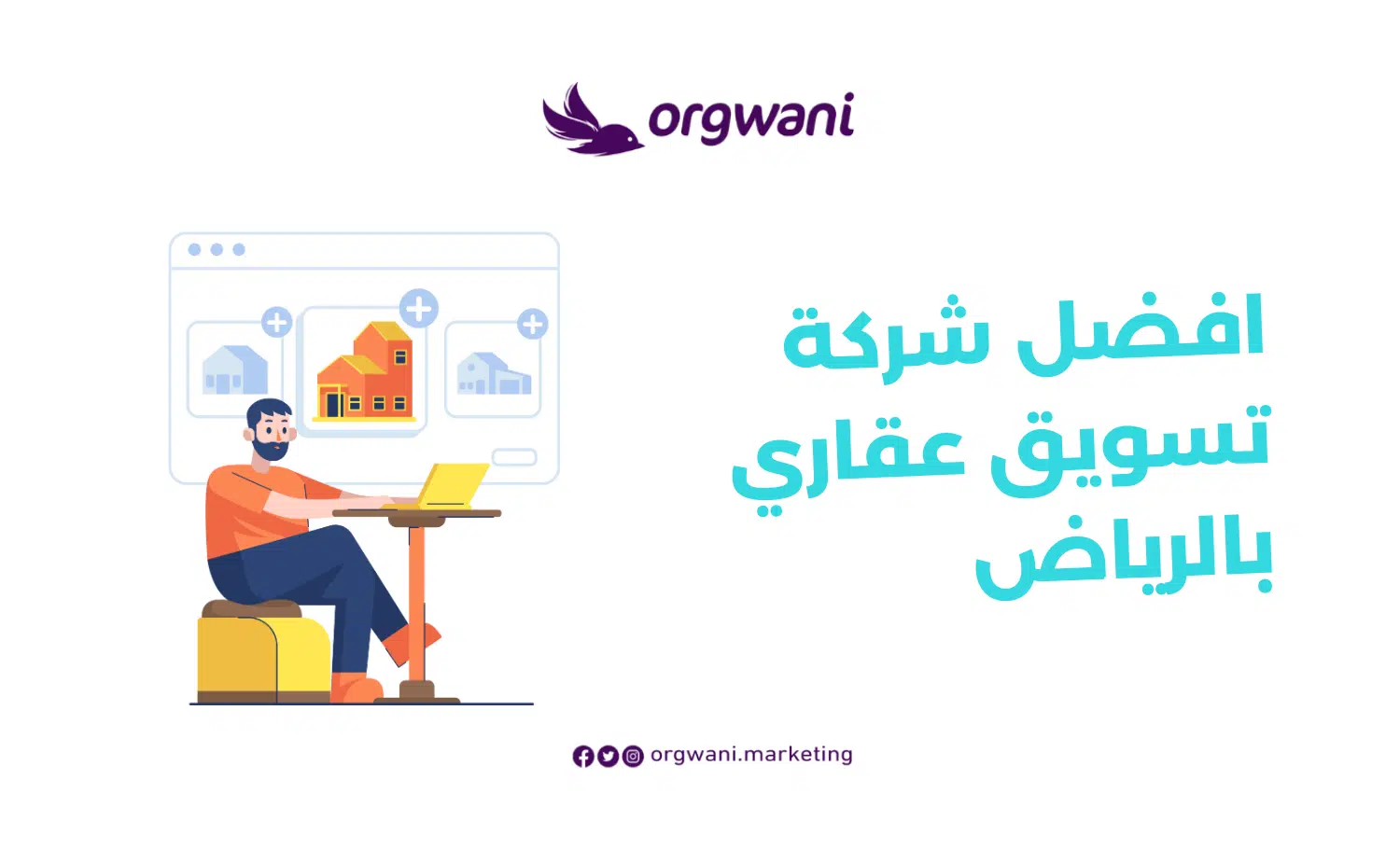 orgwani

افضل شركة تسويق عقاري بالرياض

orgwani.marketing